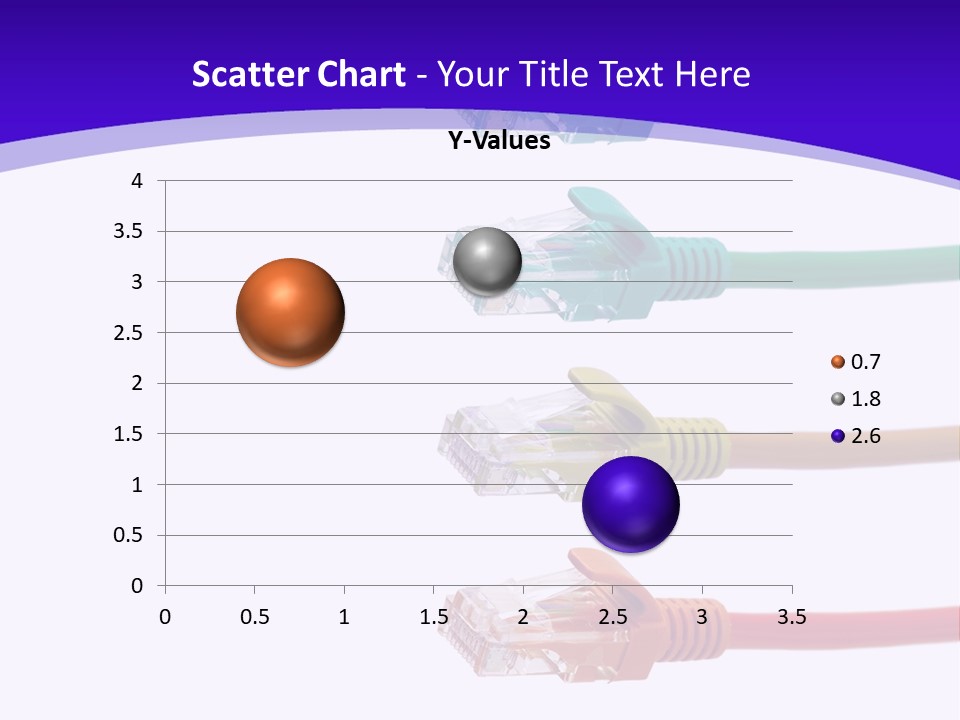 Scatter Chart - Your Title Text Here

Y-Values

4
3.5
3
2.5
2
1.5
1
0.5
0

0 0.5 1 1.5 2 2.5 3 3.5

0.7
1.8
2.6